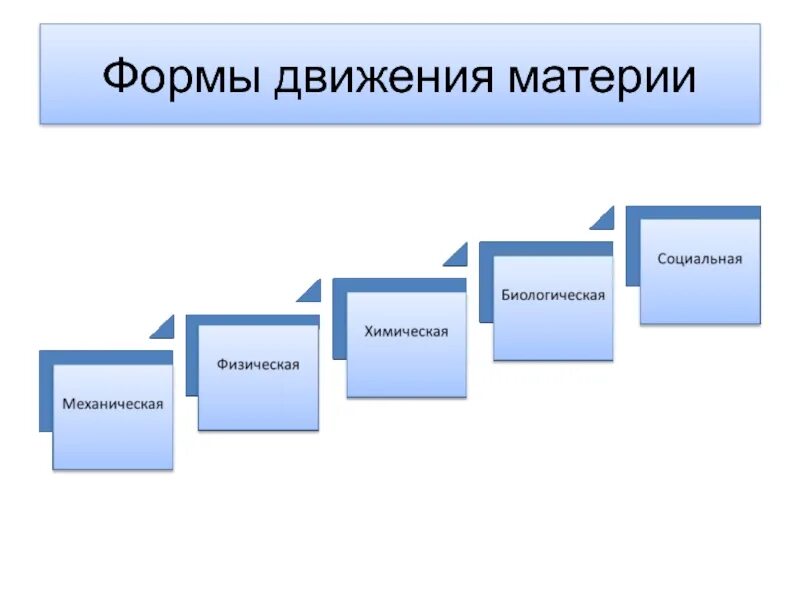 Формы движения материи

Механическая

Физическая

Химическая

Биологическая

Социальная